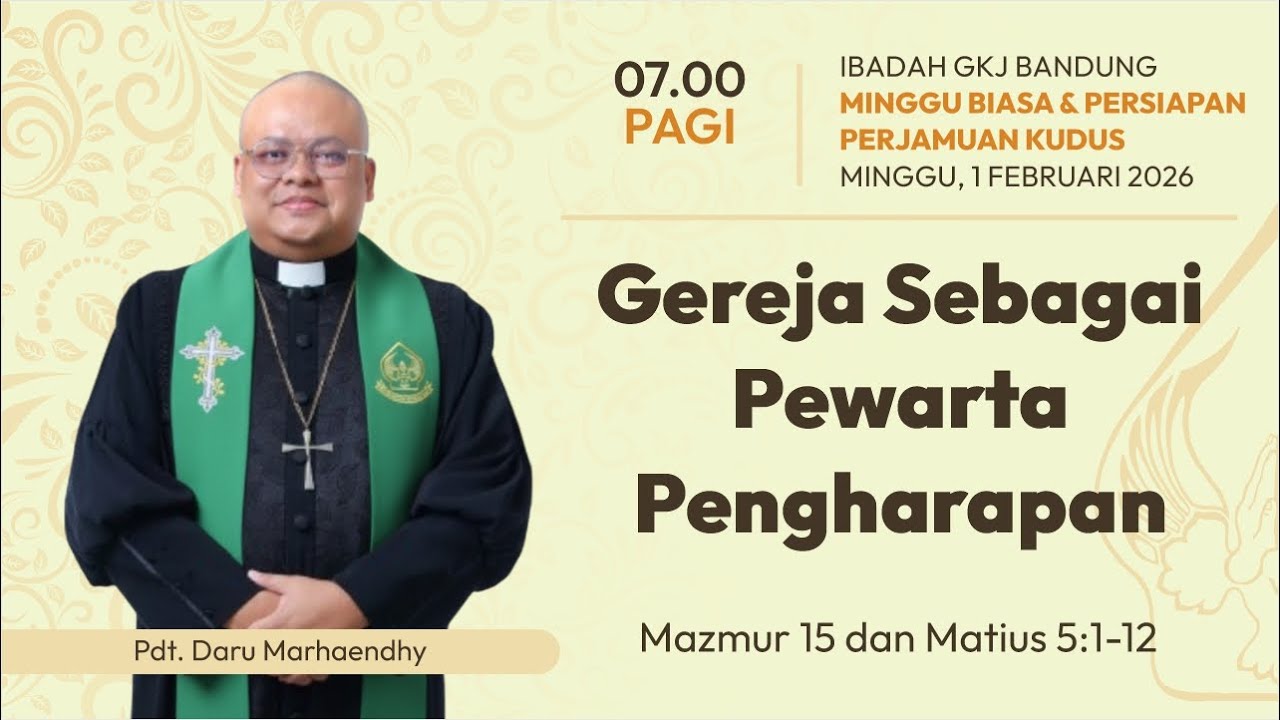 07.00
PAGI

IBADAH GKJ BANDUNG
MINGGU BIASA & PERSIAPAN PERJAMUAN KUDUS
MINGGU, 1 FEBRUARI 2026

Gereja Sebagai Pewarta Pengharapan

Mazmur 15 dan Matius 5:1-12

Pdt. Daru Marhaendhy